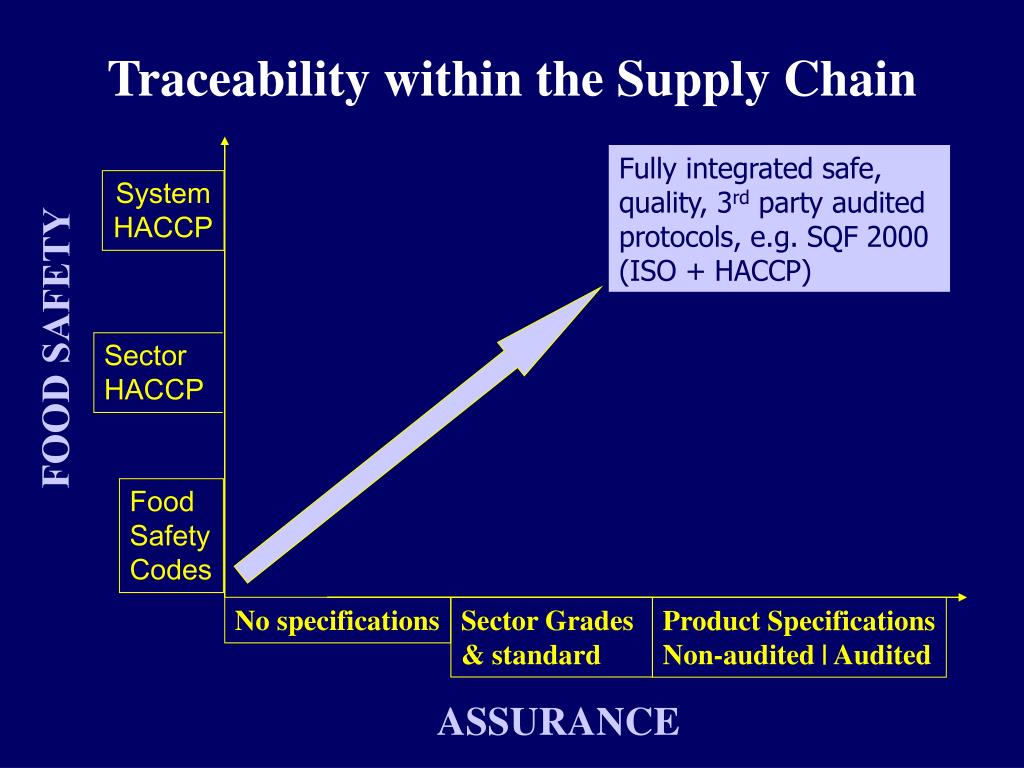 Traceability within the Supply Chain

FOOD SAFETY

System HACCP

Sector HACCP

Food Safety Codes

Fully integrated safe, quality, 3$^{rd}$ party audited protocols, e.g. SQF 2000 (ISO + HACCP)

No specifications

Sector Grades & standard

Product Specifications Non-audited | Audited

ASSURANCE